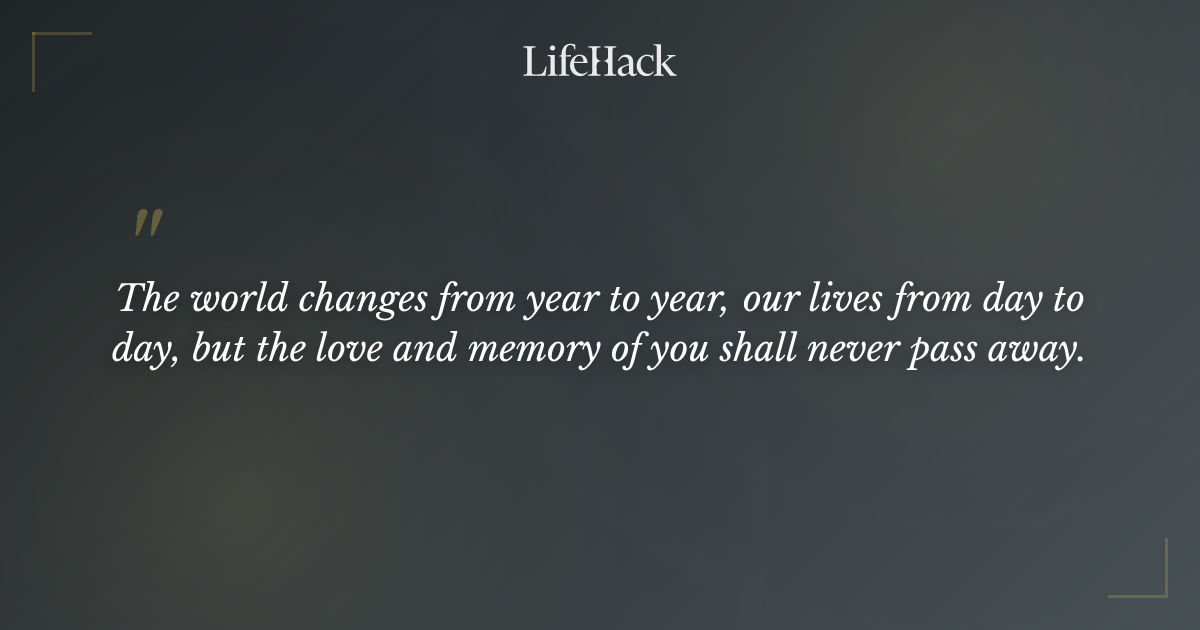 LifeHack

"

The world changes from year to year, our lives from day to day, but the love and memory of you shall never pass away.